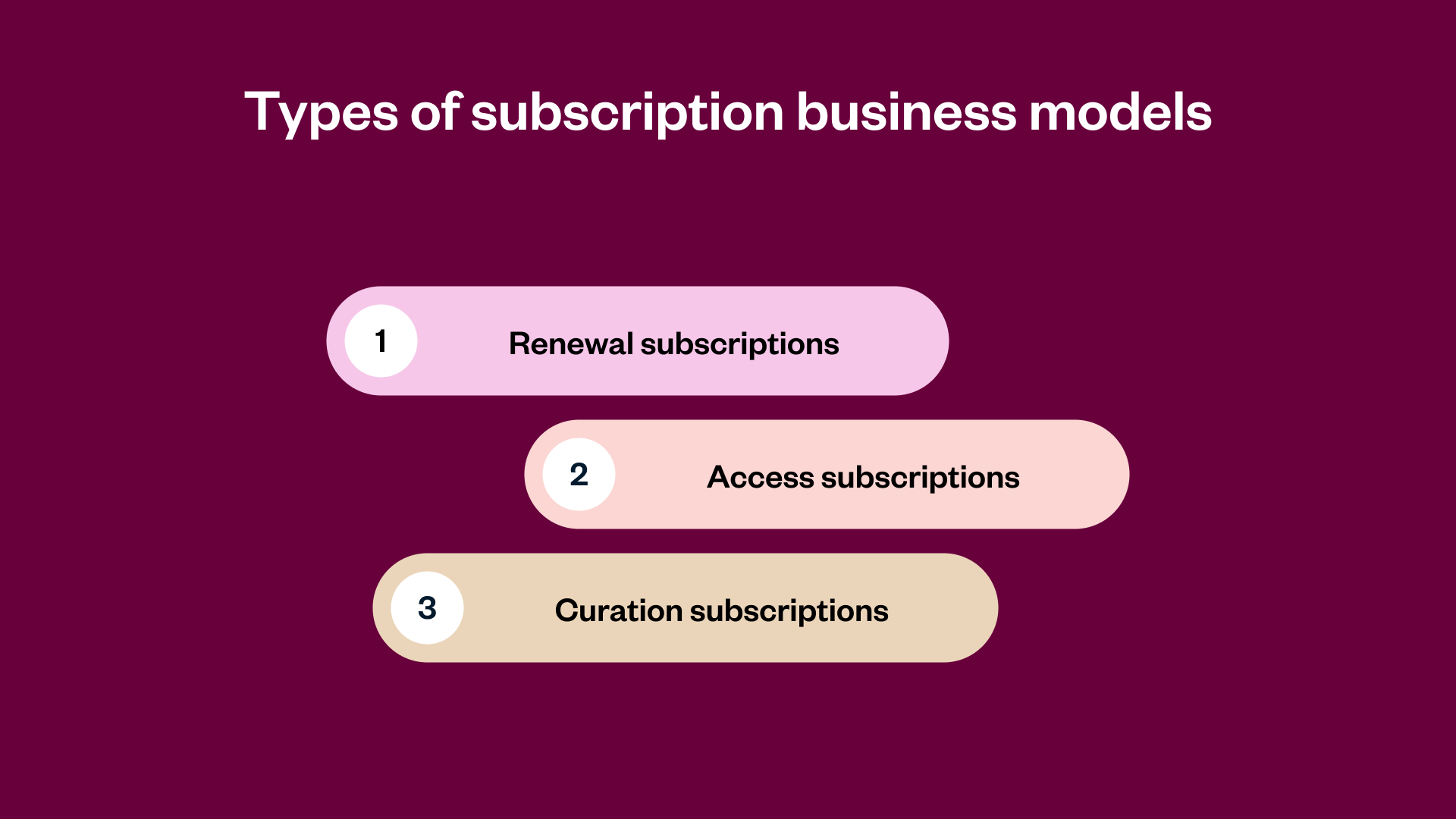 Types of subscription business models

1 Renewal subscriptions

2 Access subscriptions

3 Curation subscriptions